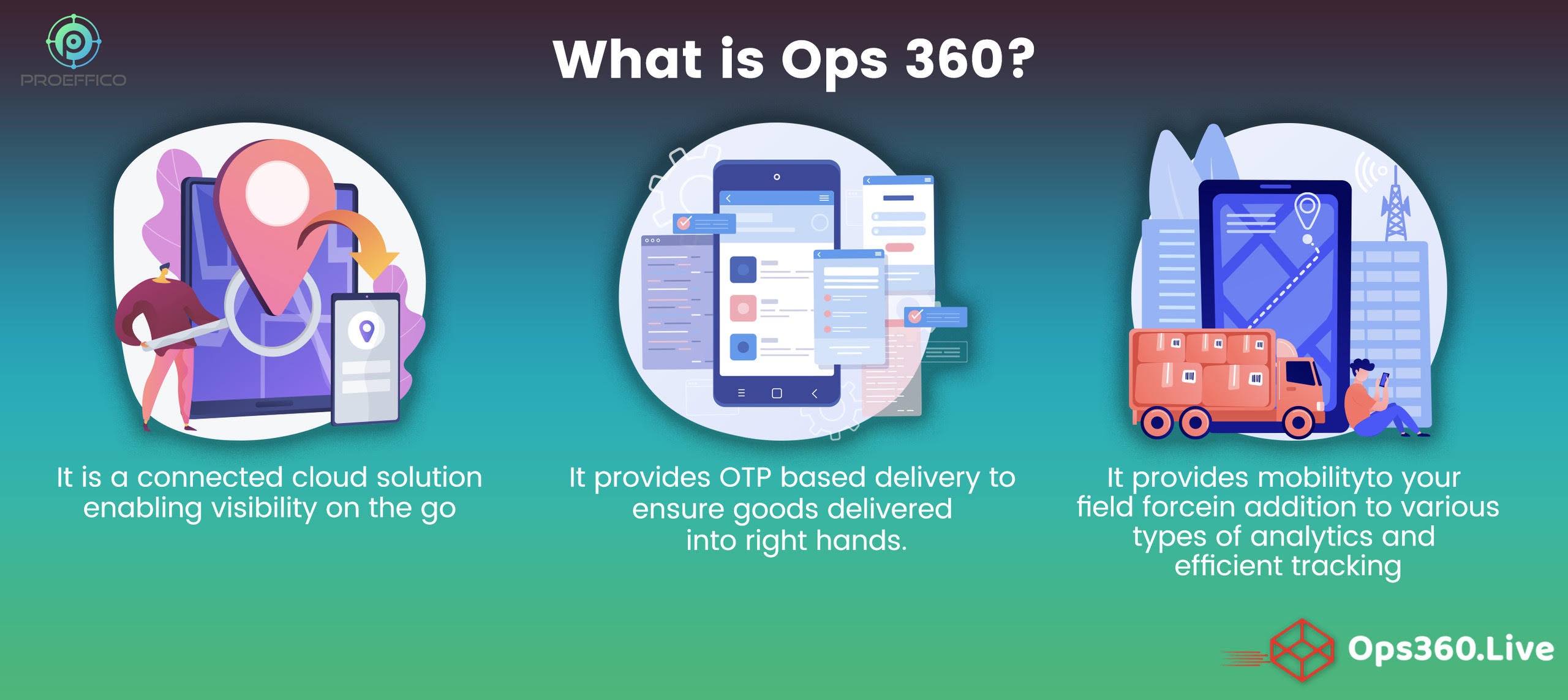 PROEFFICO

What is Ops 360?

It is a connected cloud solution enabling visibility on the go

It provides OTP based delivery to ensure goods delivered into right hands.

It provides mobilityto your field forcein addition to various types of analytics and efficient tracking

Ops360.Live